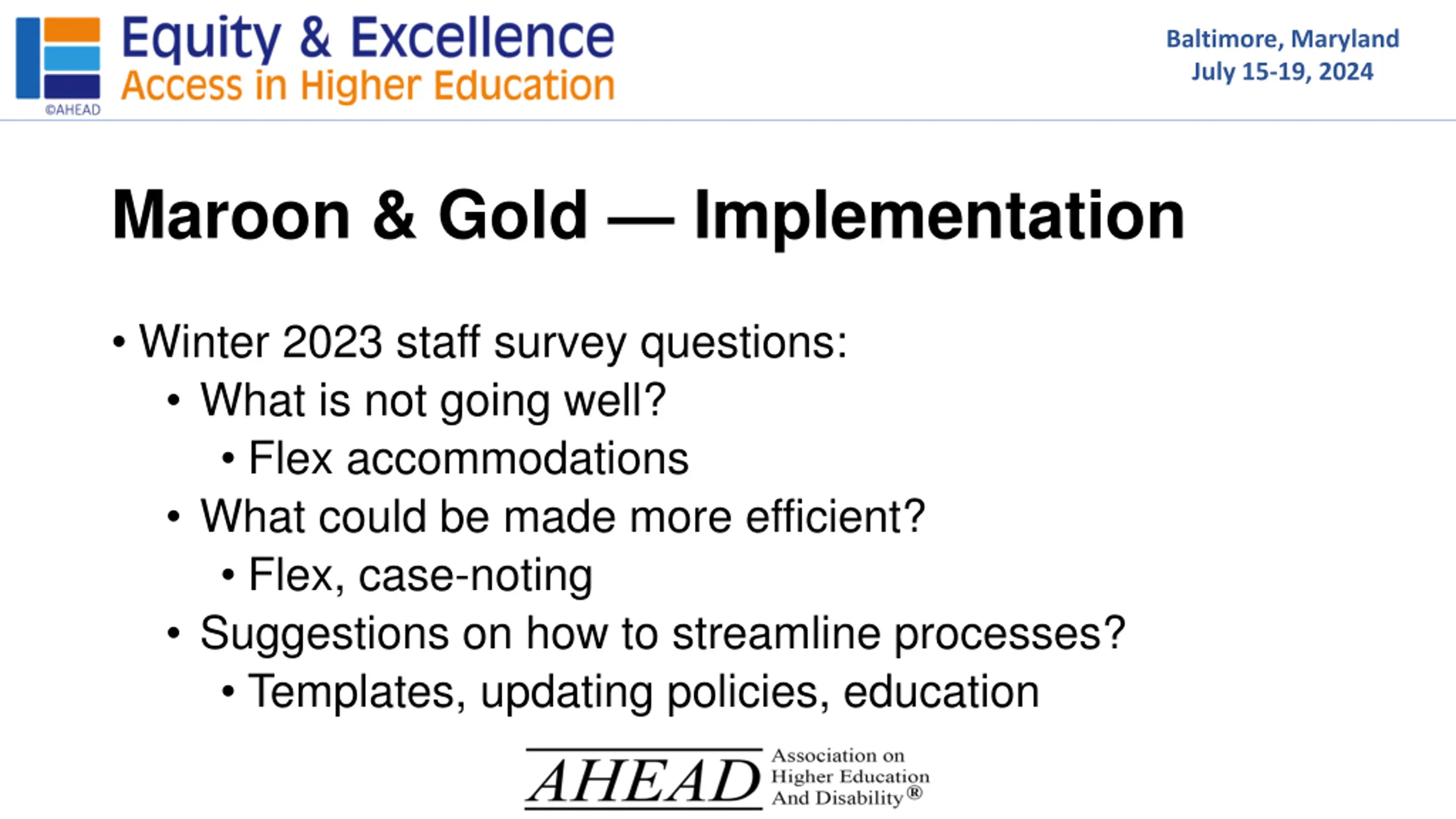 Equity & Excellence
Access in Higher Education
©AHEAD

Baltimore, Maryland
July 15-19, 2024

Maroon & Gold — Implementation

• Winter 2023 staff survey questions:
• What is not going well?
• Flex accommodations
• What could be made more efficient?
• Flex, case-noting
• Suggestions on how to streamline processes?
• Templates, updating policies, education

AHEAD Association on Higher Education And Disability®